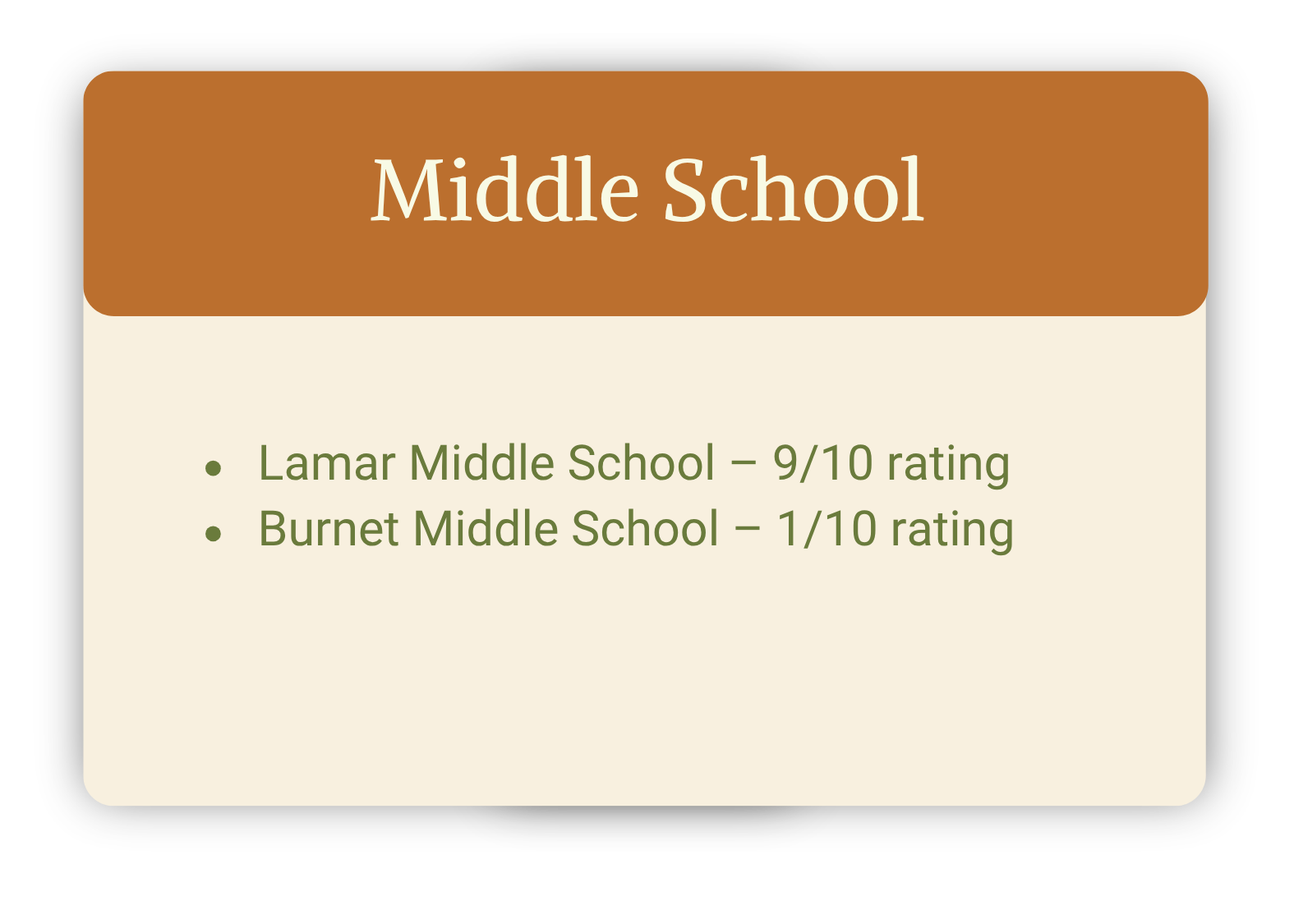 Middle School

- Lamar Middle School – 9/10 rating
- Burnet Middle School – 1/10 rating